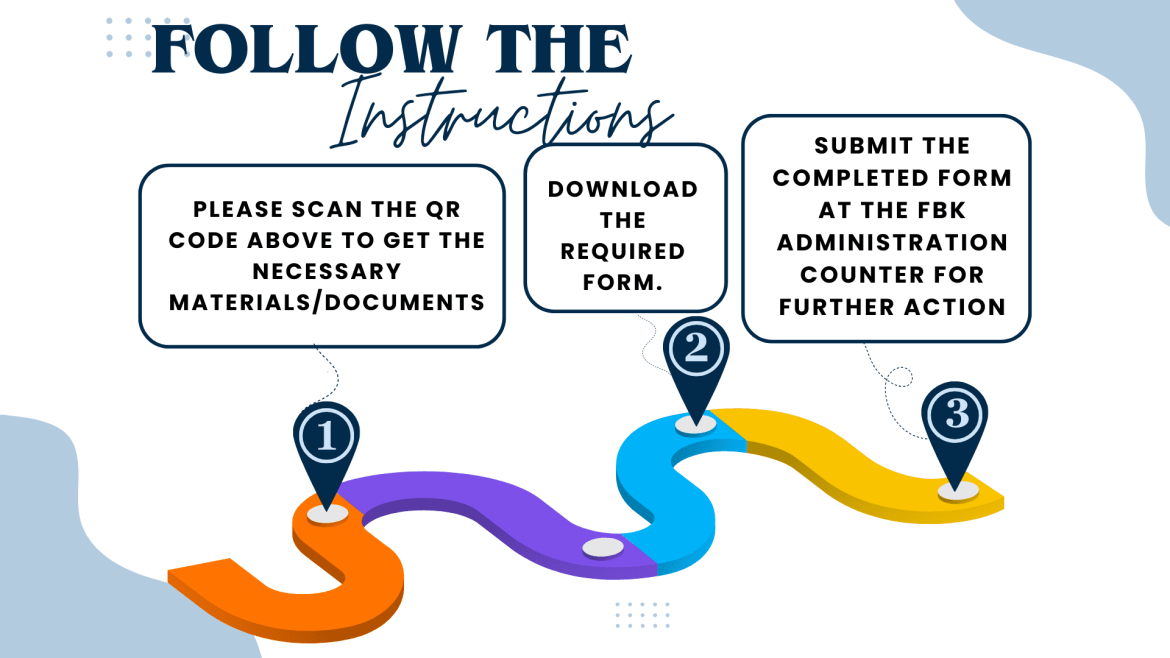 FOLLOW THE
Instructions

PLEASE SCAN THE QR CODE ABOVE TO GET THE NECESSARY MATERIALS/DOCUMENTS

DOWNLOAD THE REQUIRED FORM.

SUBMIT THE COMPLETED FORM AT THE FBK ADMINISTRATION COUNTER FOR FURTHER ACTION

1

2

3